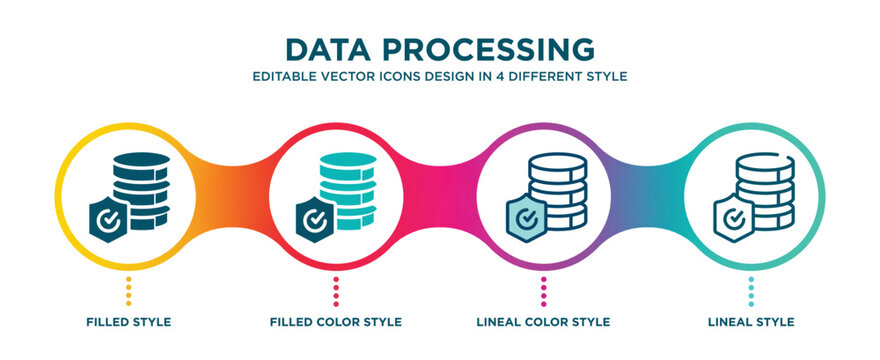 DATA PROCESSING
EDITABLE VECTOR ICONS DESIGN IN 4 DIFFERENT STYLE

FILLED STYLE

FILLED COLOR STYLE

LINEAL COLOR STYLE

LINEAL STYLE